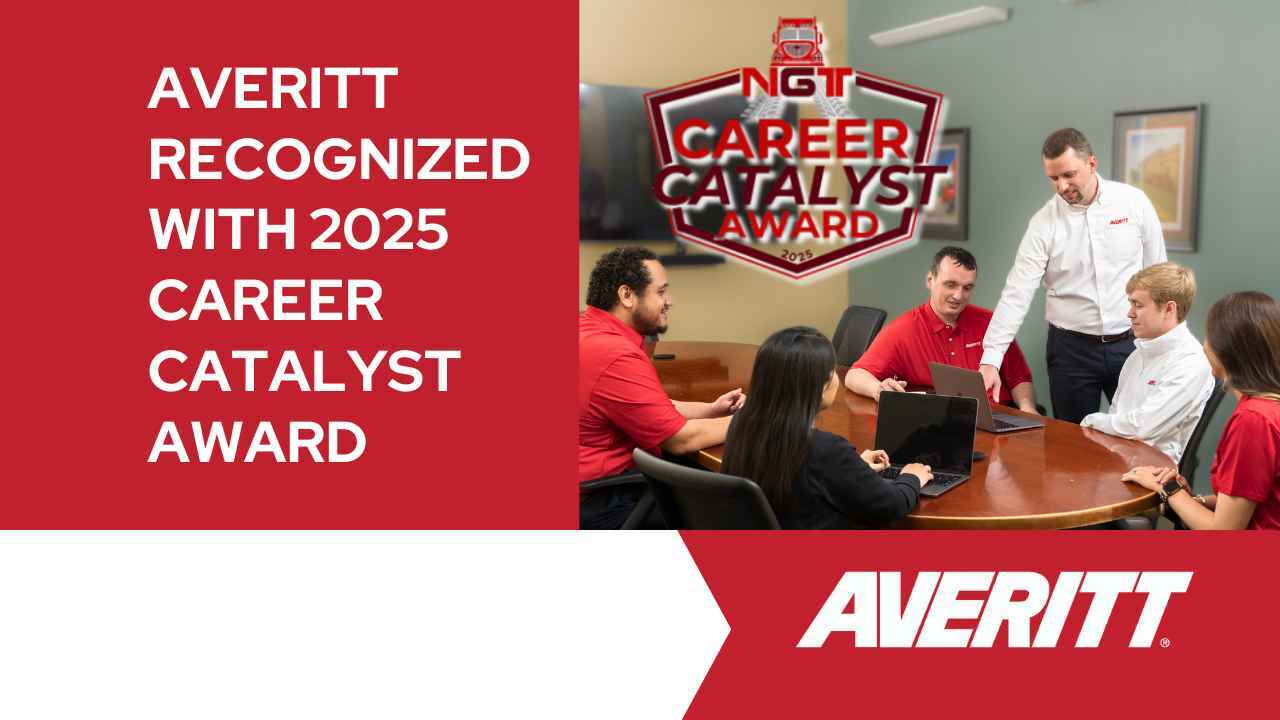 AVERITT RECOGNIZED WITH 2025 CAREER CATALYST AWARD

NGT
CAREER
CATALYST
AWARD
2025

AVERITT®